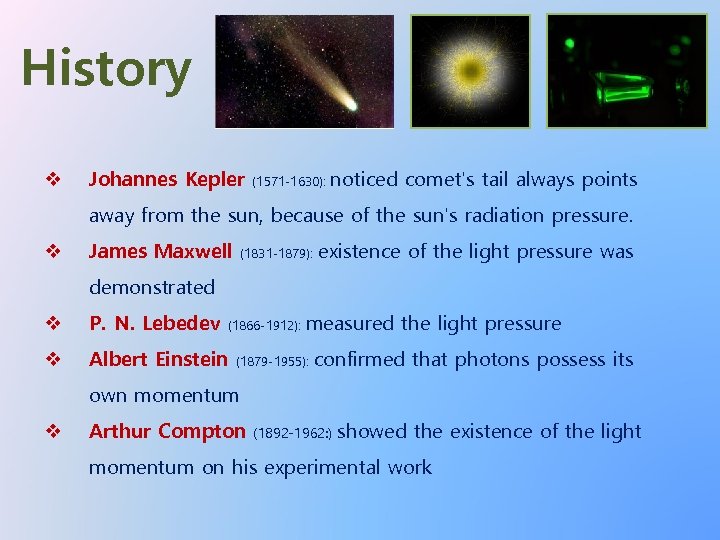 History

❖ Johannes Kepler (1571-1630): noticed comet's tail always points away from the sun, because of the sun's radiation pressure.

❖ James Maxwell (1831-1879): existence of the light pressure was demonstrated

❖ P. N. Lebedev (1866-1912): measured the light pressure

❖ Albert Einstein (1879-1955): confirmed that photons possess its own momentum

❖ Arthur Compton (1892-1962:) showed the existence of the light momentum on his experimental work